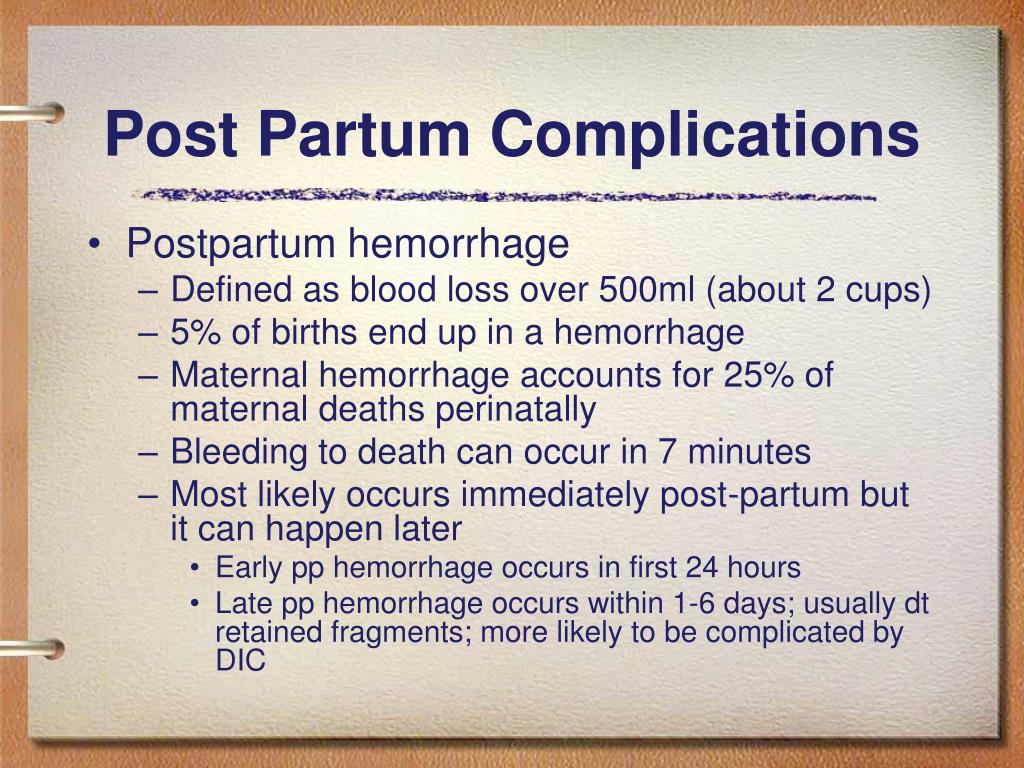 Post Partum Complications

• Postpartum hemorrhage
– Defined as blood loss over 500ml (about 2 cups)
– 5% of births end up in a hemorrhage
– Maternal hemorrhage accounts for 25% of maternal deaths perinatally
– Bleeding to death can occur in 7 minutes
– Most likely occurs immediately post-partum but it can happen later
• Early pp hemorrhage occurs in first 24 hours
• Late pp hemorrhage occurs within 1-6 days; usually dt retained fragments; more likely to be complicated by DIC